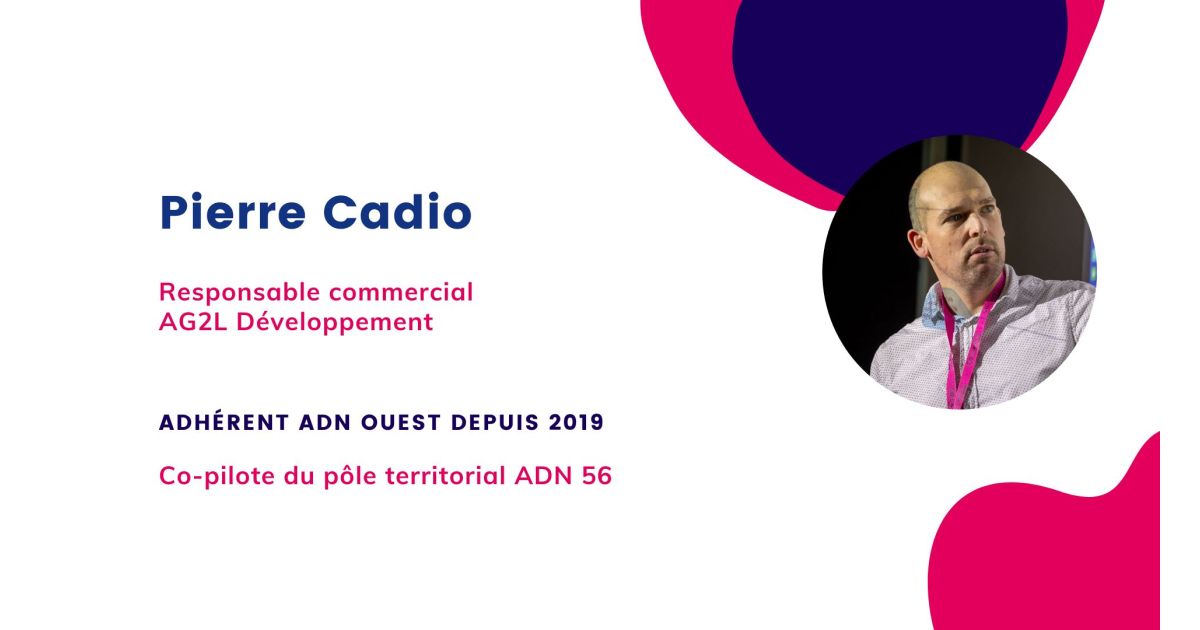 Pierre Cadio

Responsable commercial
AG2L Développement

ADHÉRENT ADN OUEST DEPUIS 2019

Co-pilote du pôle territorial ADN 56